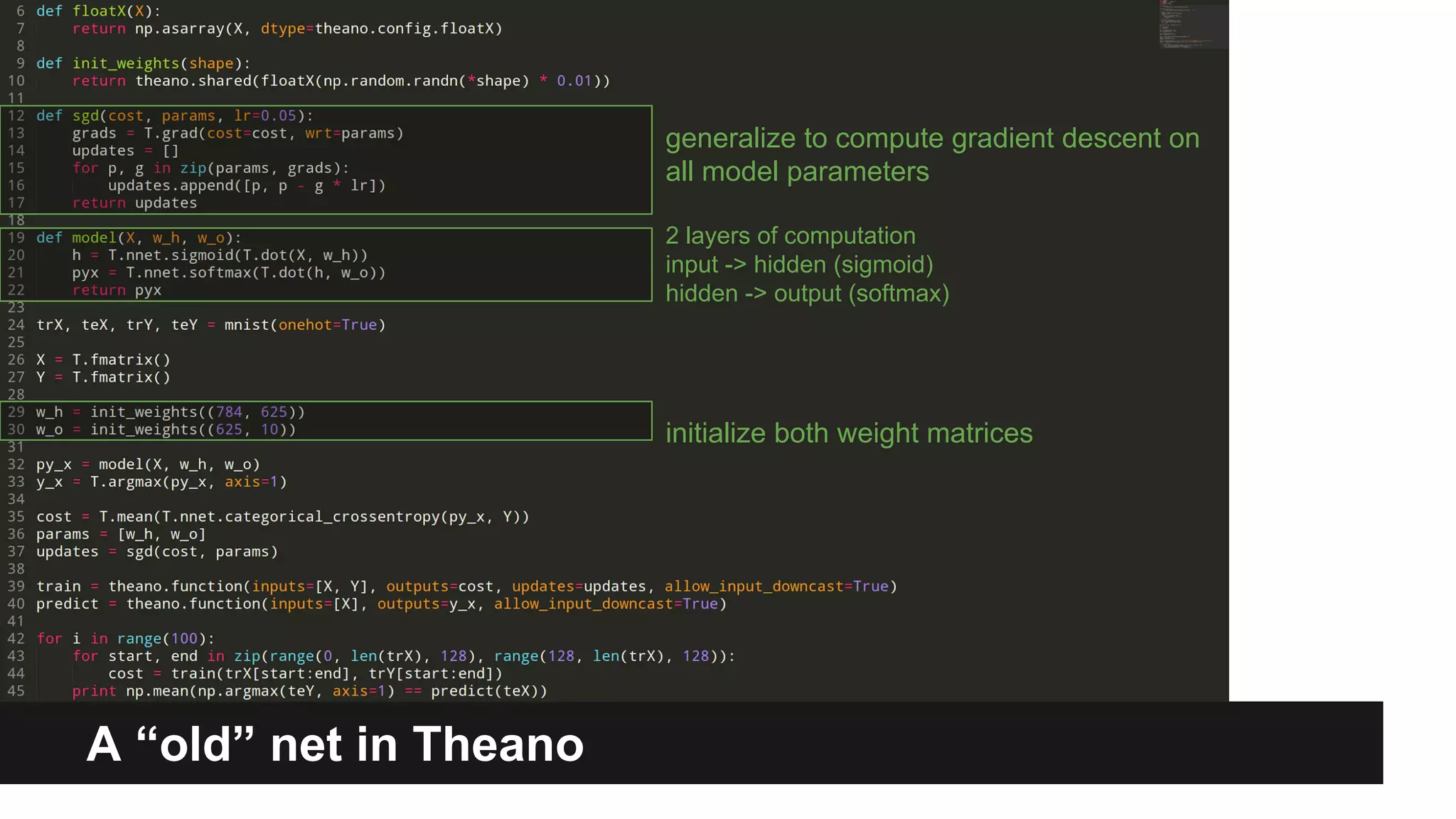 6 def floatX(X):
7     return np.asarray(X, dtype=theano.config.floatX)
8
9 def init_weights(shape):
10     return theano.shared(floatX(np.random.randn(*shape) * 0.01))
11
12 def sgd(cost, params, lr=0.05):
13     grads = T.grad(cost=cost, wrt=params)
14     updates = []
15     for p, g in zip(params, grads):
16         updates.append([p, p - g * lr])
17     return updates
18
19 def model(X, w_h, w_o):
20     h = T.nnet.sigmoid(T.dot(X, w_h))
21     pyx = T.nnet.softmax(T.dot(h, w_o))
22     return pyx
23
24 trX, teX, trY, teY = mnist(onehot=True)
25
26 X = T.fmatrix()
27 Y = T.fmatrix()
28
29 w_h = init_weights((784, 625))
30 w_o = init_weights((625, 10))
31
32 py_x = model(X, w_h, w_o)
33 y_x = T.argmax(py_x, axis=1)
34
35 cost = T.mean(T.nnet.categorical_crossentropy(py_x, Y))
36 params = [w_h, w_o]
37 updates = sgd(cost, params)
38
39 train = theano.function(inputs=[X, Y], outputs=cost, updates=updates, allow_input_downcast=True)
40 predict = theano.function(inputs=[X], outputs=y_x, allow_input_downcast=True)
41
42 for i in range(100):
43     for start, end in zip(range(0, len(trX), 128), range(128, len(trX), 128)):
44         cost = train(trX[start:end], trY[start:end])
45     print np.mean(np.argmax(teY, axis=1) == predict(teX))

generalize to compute gradient descent on all model parameters

2 layers of computation
input -> hidden (sigmoid)
hidden -> output (softmax)

initialize both weight matrices

A “old” net in Theano